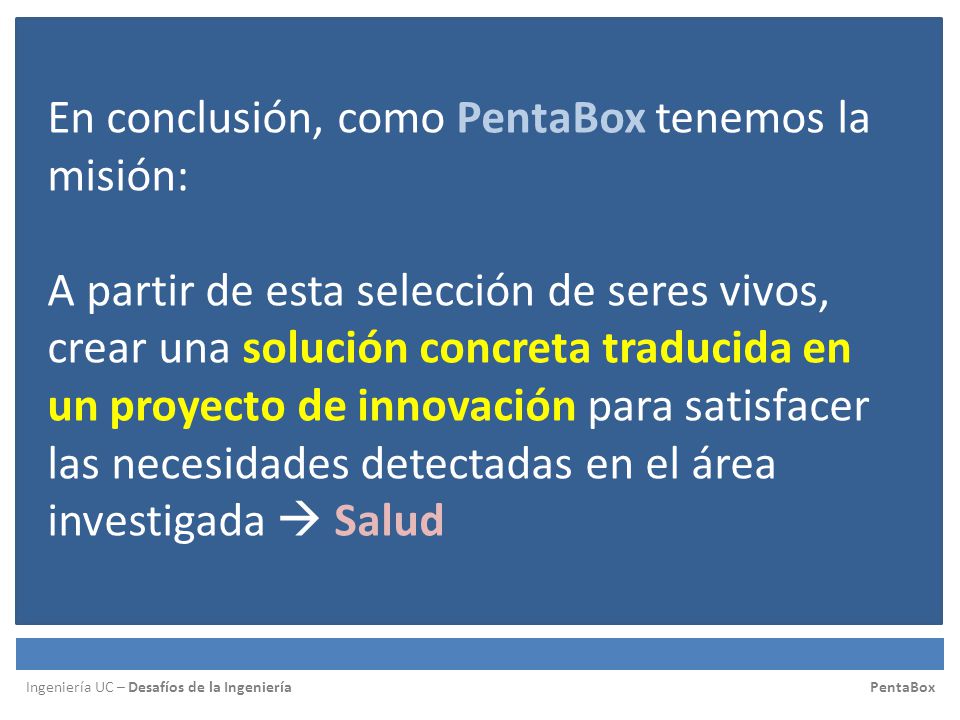 En conclusión, como PentaBox tenemos la misión:

A partir de esta selección de seres vivos, crear una solución concreta traducida en un proyecto de innovación para satisfacer las necesidades detectadas en el área investigada → Salud

Ingeniería UC – Desafíos de la Ingeniería

PentaBox